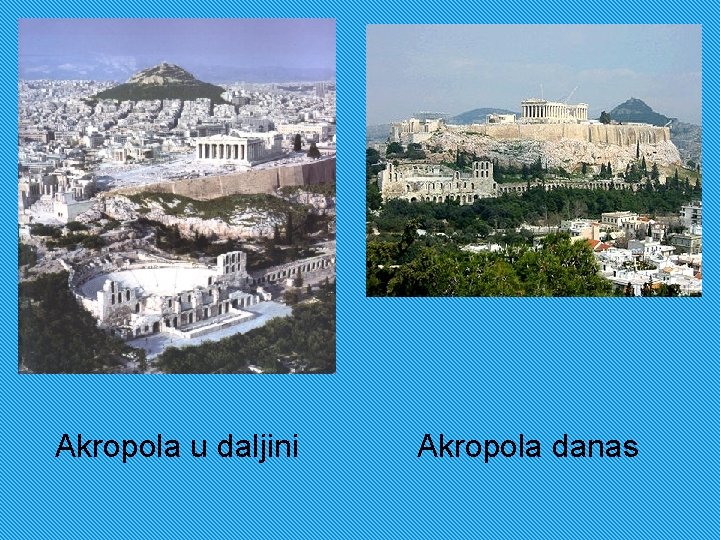 Akropola u daljini

Akropola danas